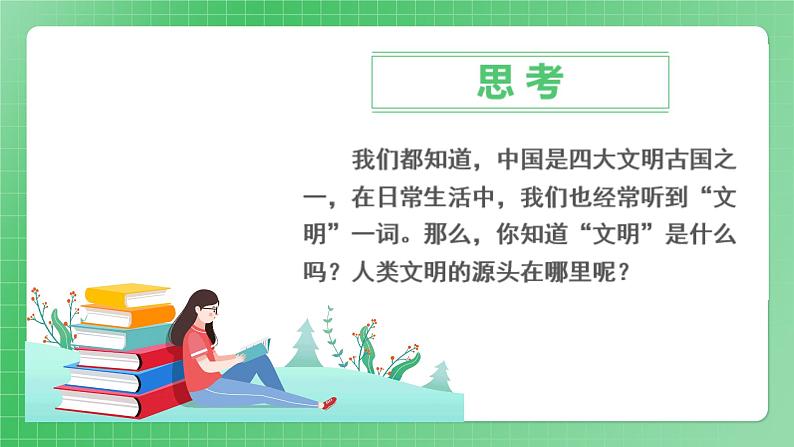 思考

我们都知道，中国是四大文明古国之一，在日常生活中，我们也经常听到“文明”一词。那么，你知道“文明”是什么吗？人类文明的源头在哪里呢？